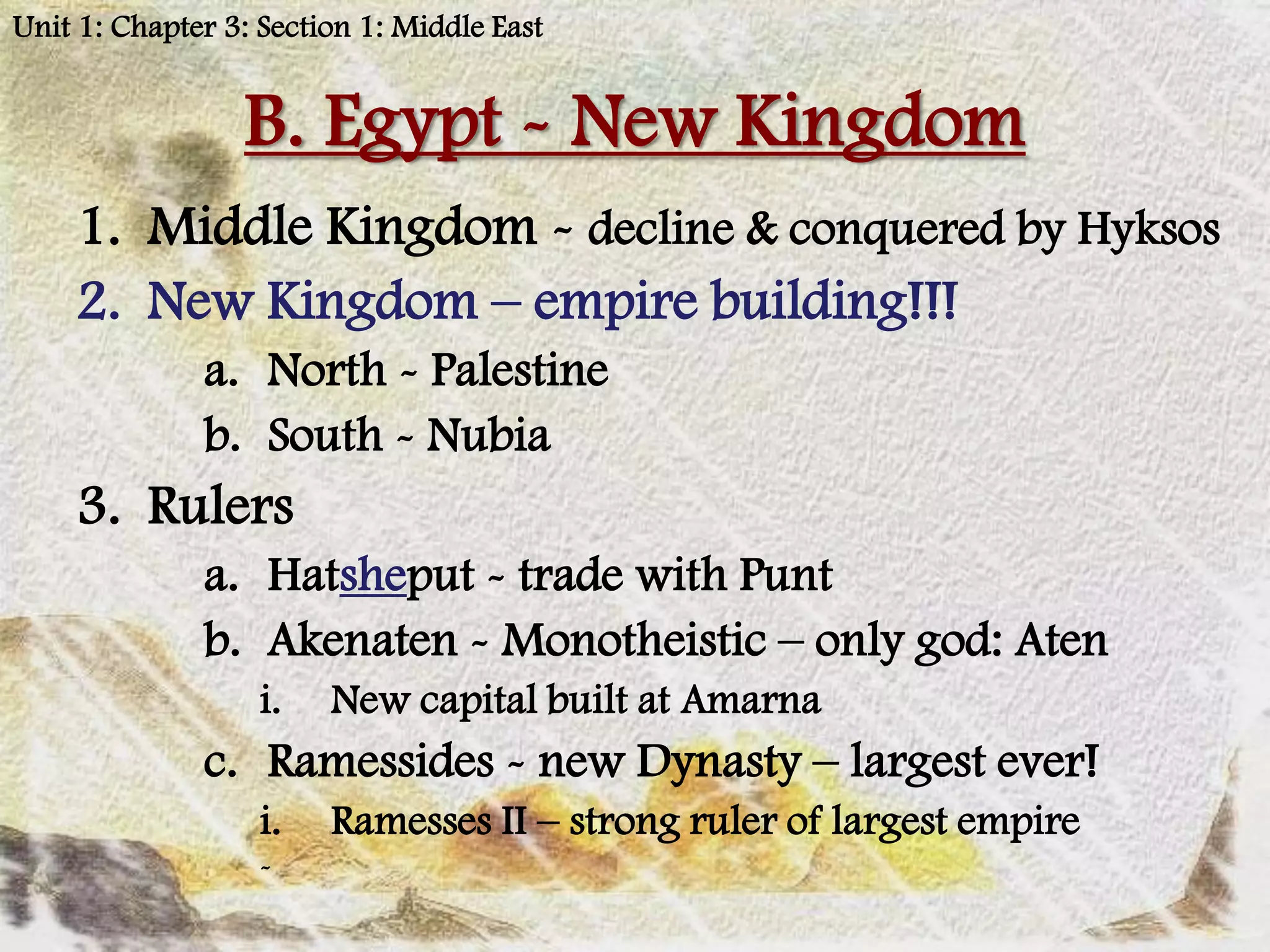 Unit 1: Chapter 3: Section 1: Middle East

B. Egypt ~ New Kingdom

1. Middle Kingdom ~ decline & conquered by Hyksos
2. New Kingdom – empire building!!!
a. North ~ Palestine
b. South ~ Nubia
3. Rulers
a. Hatsheput ~ trade with Punt
b. Akenaten ~ Monotheistic – only god: Aten
i. New capital built at Amarna
c. Ramessides ~ new Dynasty – largest ever!
i. Ramesses II – strong ruler of largest empire
~